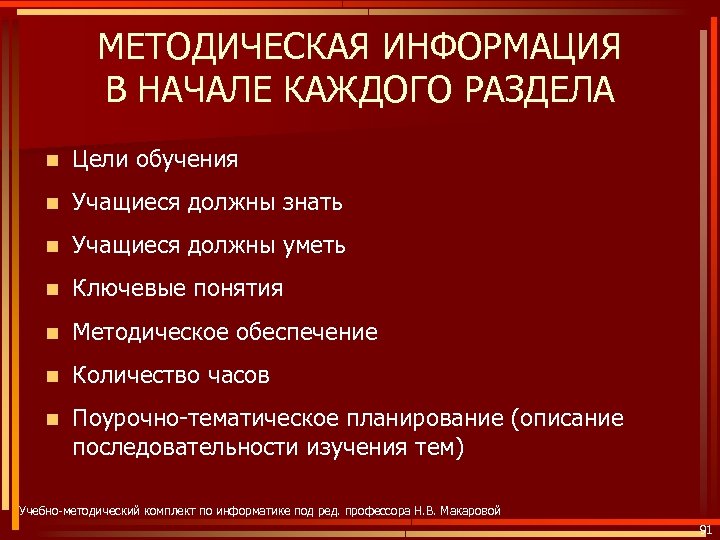 МЕТОДИЧЕСКАЯ ИНФОРМАЦИЯ В НАЧАЛЕ КАЖДОГО РАЗДЕЛА

- Цели обучения
- Учащиеся должны знать
- Учащиеся должны уметь
- Ключевые понятия
- Методическое обеспечение
- Количество часов
- Поурочно-тематическое планирование (описание последовательности изучения тем)

Учебно-методический комплект по информатике под ред. профессора Н.В. Макаровой

91